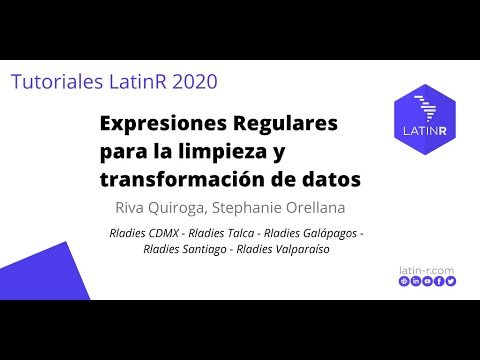 Tutoriales LatinR 2020

LATINR

Expresiones Regulares para la limpieza y transformación de datos

Riva Quiroga, Stephanie Orellana

Rladies CDMX - Rladies Talca - Rladies Galápagos - Rladies Santiago - Rladies Valparaíso

latin-r.com